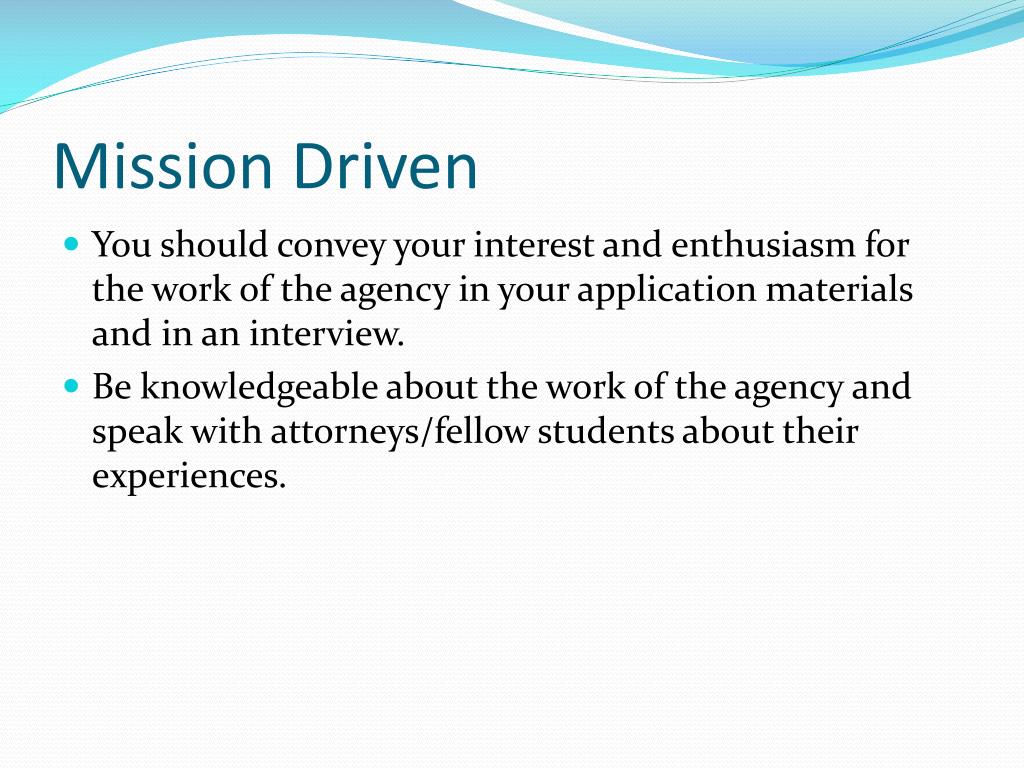 Mission Driven

- You should convey your interest and enthusiasm for the work of the agency in your application materials and in an interview.
- Be knowledgeable about the work of the agency and speak with attorneys/fellow students about their experiences.